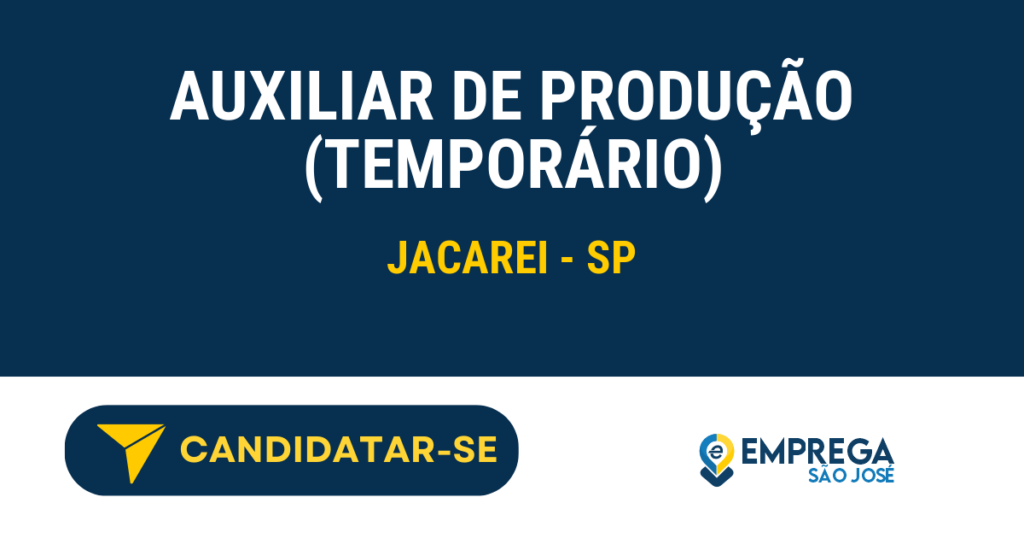 AUXILIAR DE PRODUÇÃO (TEMPORÁRIO)

JACAREI - SP

CANDIDATAR-SE

EMPREGA
SÃO JOSÉ